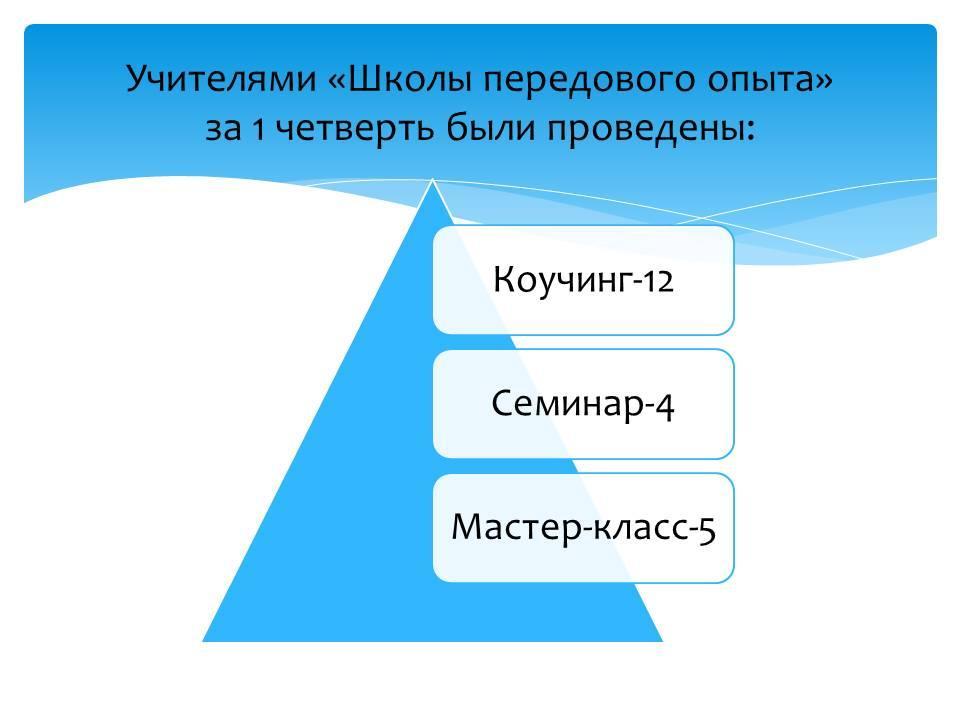 Учителями «Школы передового опыта» за 1 четверть были проведены:

Коучинг-12

Семинар-4

Мастер-класс-5